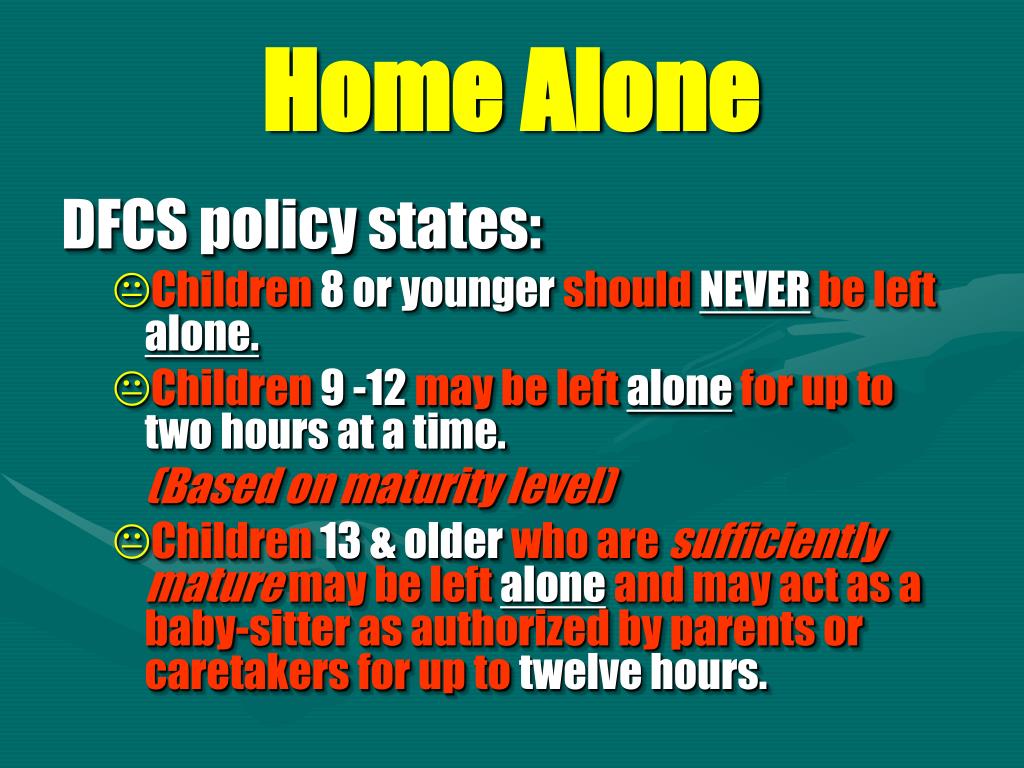 Home Alone

DFCS policy states:

Children 8 or younger should NEVER be left alone.

Children 9 -12 may be left alone for up to two hours at a time.

(Based on maturity level)

Children 13 & older who are sufficiently mature may be left alone and may act as a baby-sitter as authorized by parents or caretakers for up to twelve hours.